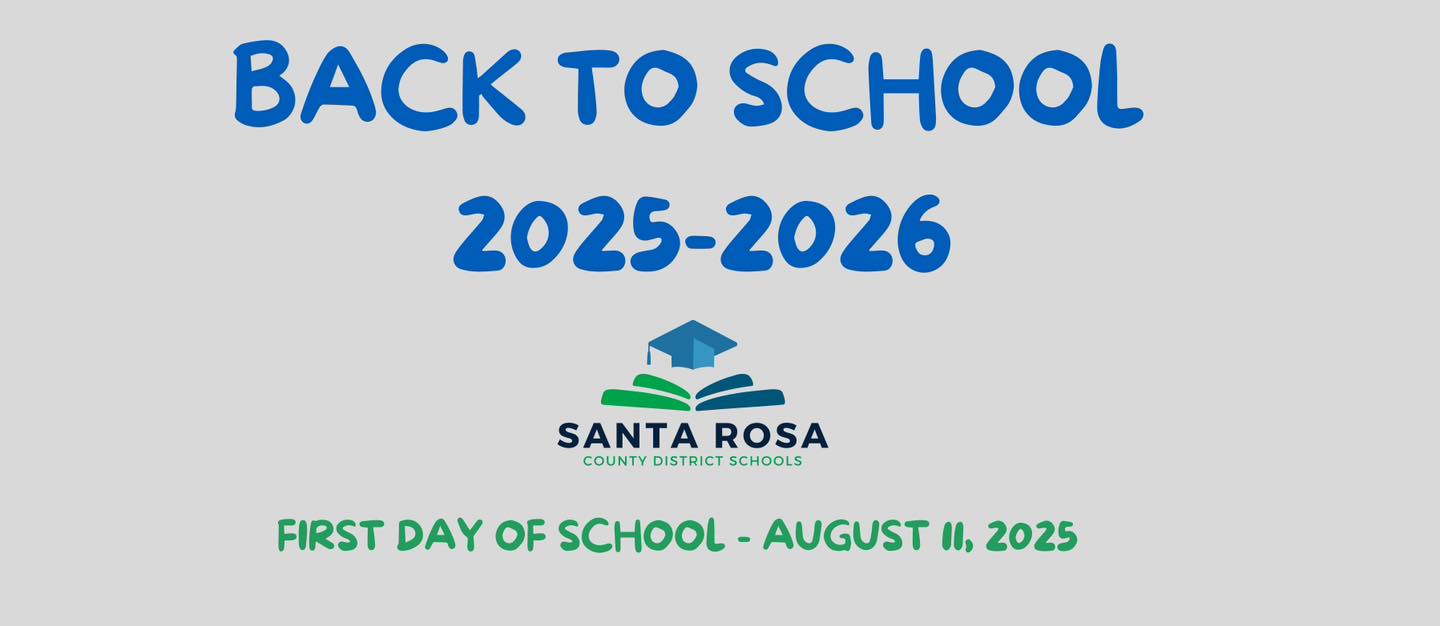 BACK TO SCHOOL 2025-2026

SANTA ROSA
COUNTY DISTRICT SCHOOLS

FIRST DAY OF SCHOOL - AUGUST 11, 2025